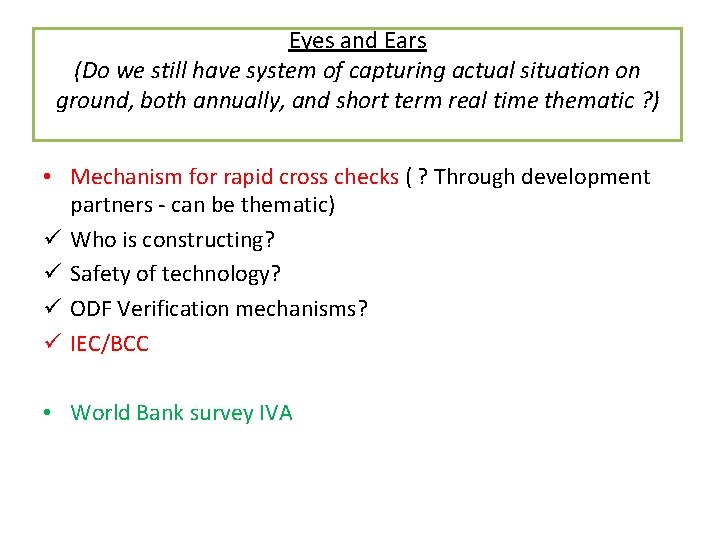 Eyes and Ears
(Do we still have system of capturing actual situation on ground, both annually, and short term real time thematic ?)

• Mechanism for rapid cross checks ( ? Through development partners - can be thematic)
✓ Who is constructing?
✓ Safety of technology?
✓ ODF Verification mechanisms?
✓ IEC/BCC

• World Bank survey IVA